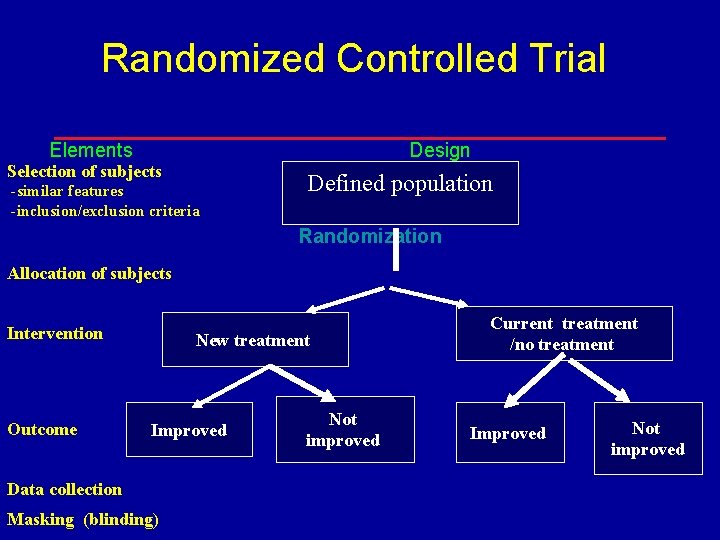 Randomized Controlled Trial

Elements

Selection of subjects
-similar features
-inclusion/exclusion criteria

Allocation of subjects

Intervention

Outcome

Data collection

Masking (blinding)

Design

Defined population

Randomization

New treatment

Current treatment /no treatment

Improved

Not improved

Improved

Not improved